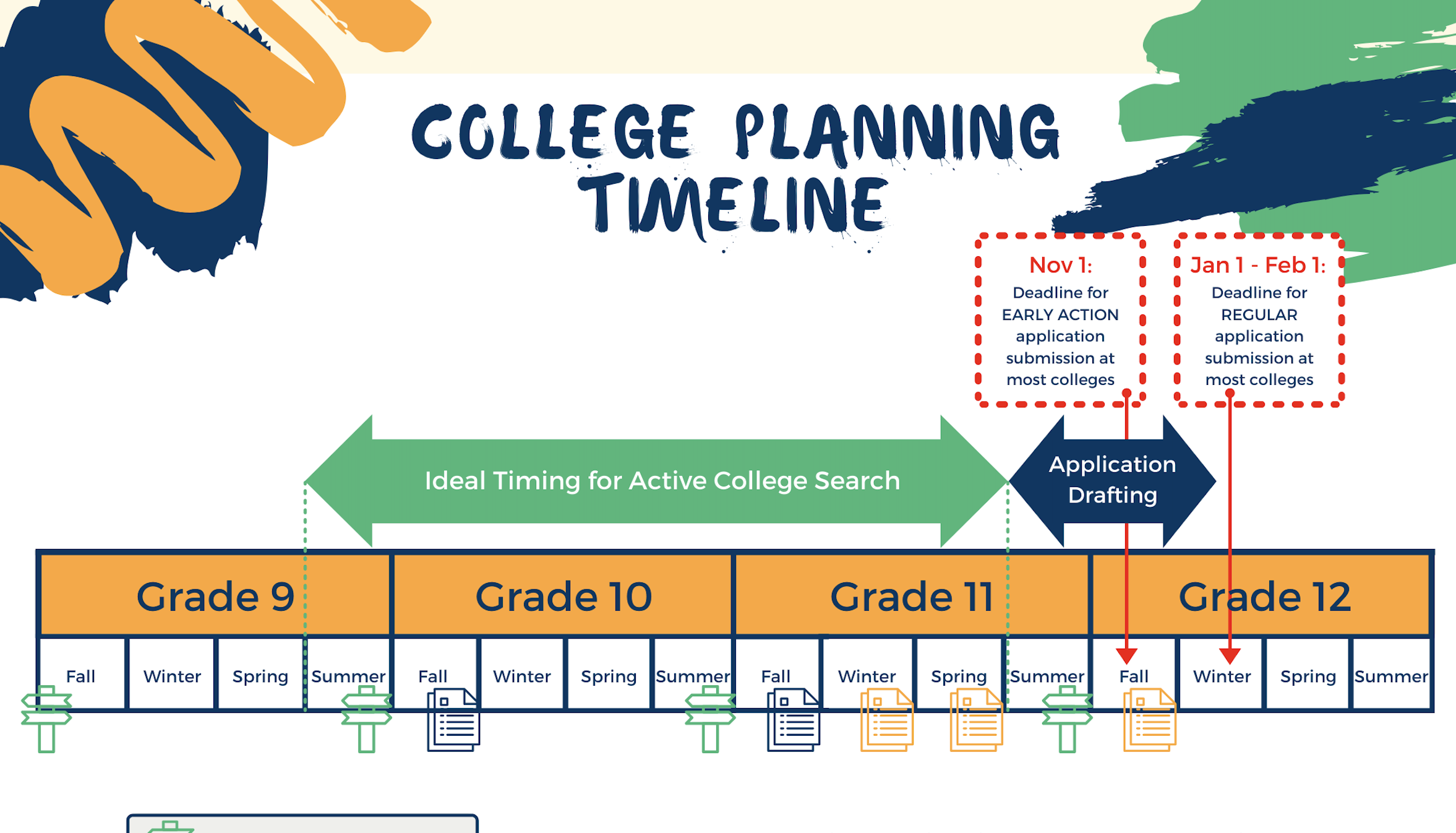 COLLEGE PLANNING TIMELINE

Nov 1:
Deadline for EARLY ACTION application submission at most colleges

Jan 1 - Feb 1:
Deadline for REGULAR application submission at most colleges

Ideal Timing for Active College Search

Application Drafting

| Grade 9 | | | | Grade 10 | | | | Grade 11 | | | | Grade 12 | | | |
|---|---|---|---|---|---|---|---|---|---|---|---|---|---|---|---|
| Fall | Winter | Spring | Summer | Fall | Winter | Spring | Summer | Fall | Winter | Spring | Summer | Fall | Winter | Spring | Summer |